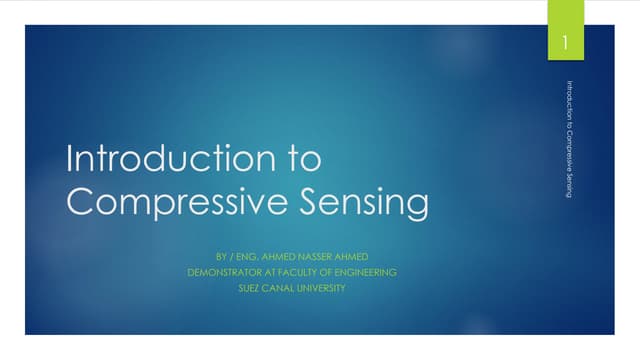 1

Introduction to Compressive Sensing

Introduction to Compressive Sensing

BY / ENG. AHMED NASSER AHMED
DEMONSTRATOR AT FACULTY OF ENGINEERING
SUEZ CANAL UNIVERSITY